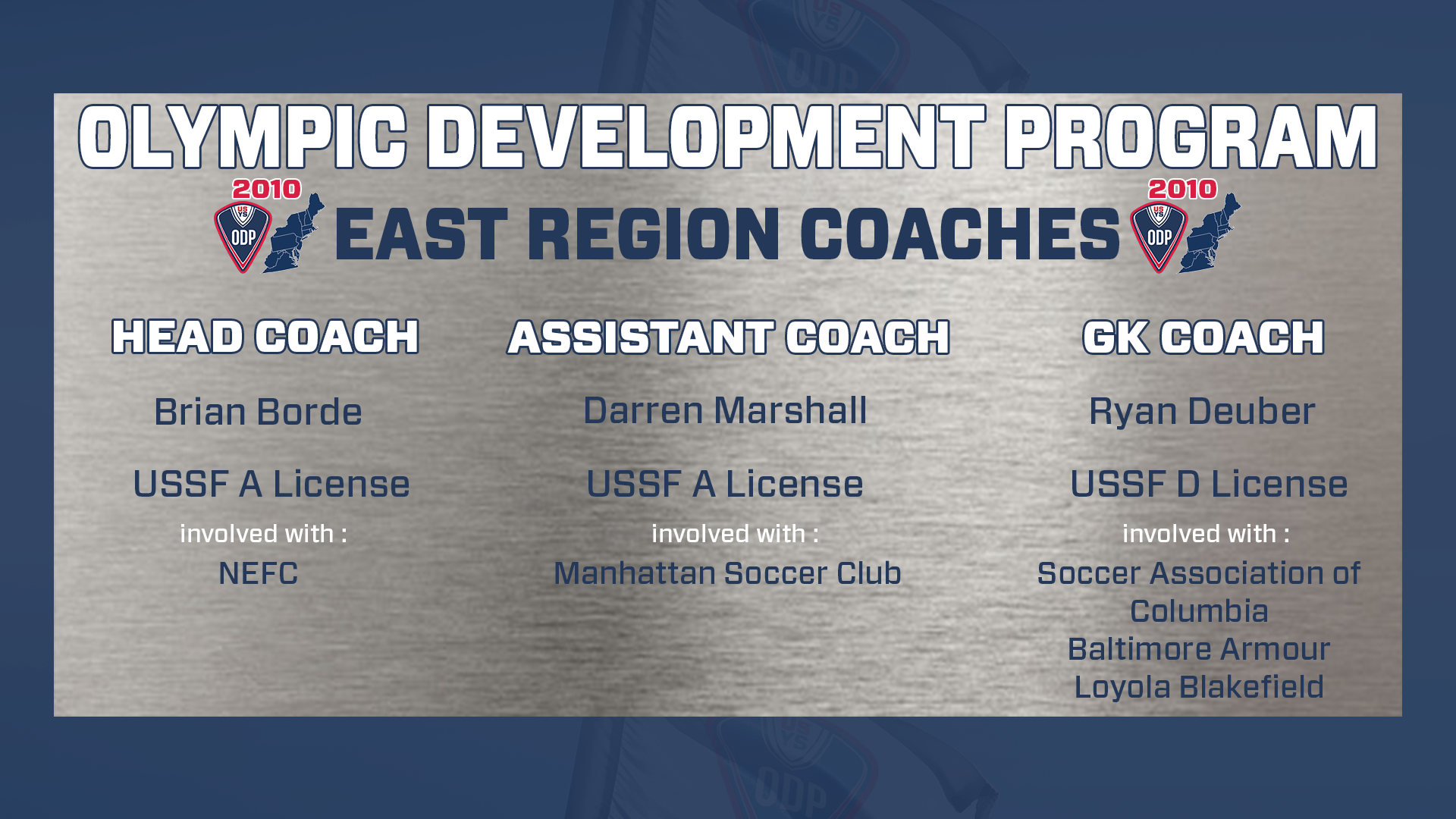 OLYMPIC DEVELOPMENT PROGRAM

2010 US YS ODP EAST REGION COACHES 2010 US YS ODP

HEAD COACH

Brian Borde

USSF A License

involved with :

NEFC

ASSISTANT COACH

Darren Marshall

USSF A License

involved with :

Manhattan Soccer Club

GK COACH

Ryan Deuber

USSF D License

involved with :

Soccer Association of Columbia

Baltimore Armour

Loyola Blakefield